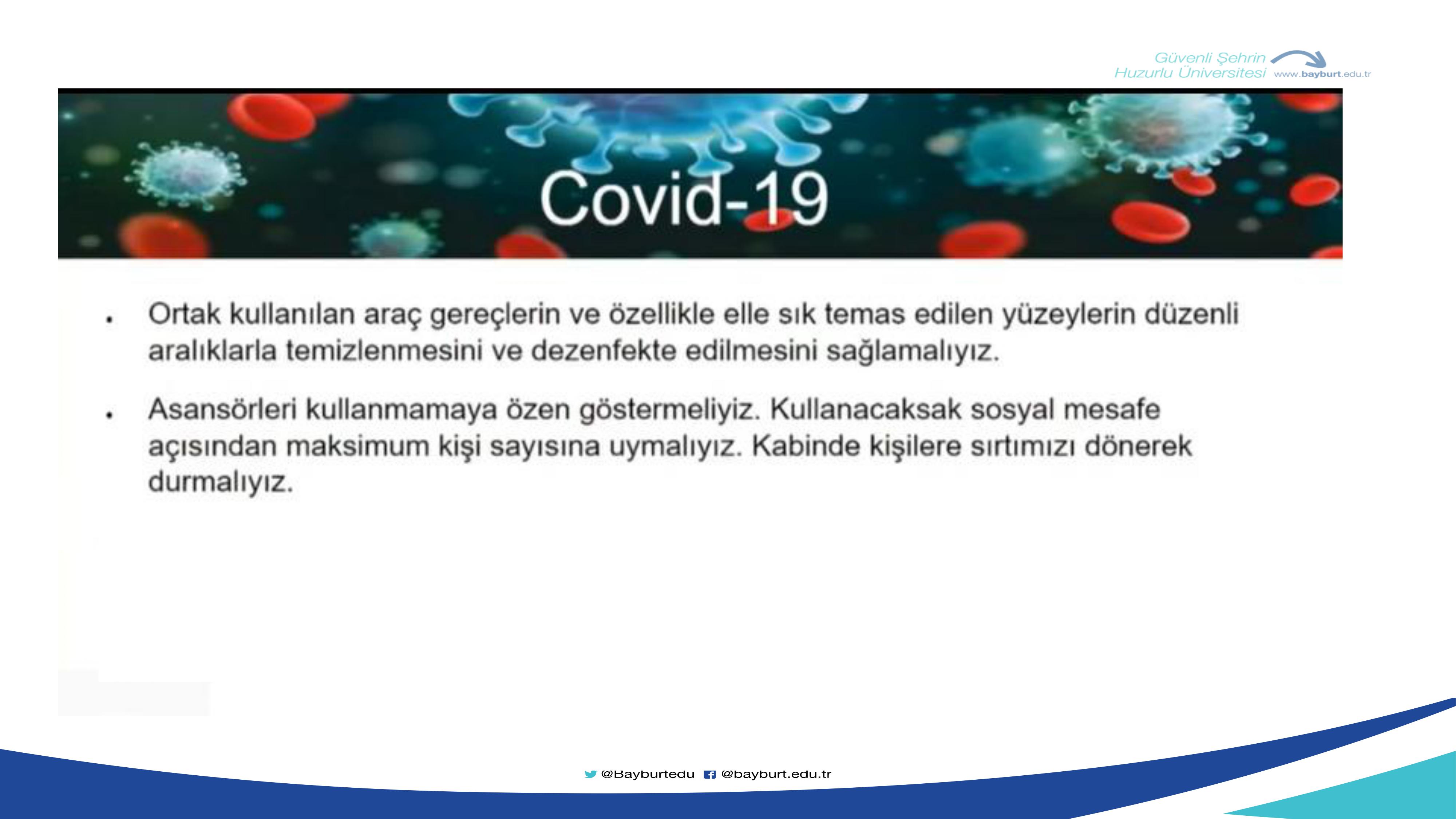 Güvenli Şehrin
Huzurlu Üniversitesi www.bayburt.edu.tr

Covid-19

• Ortak kullanılan araç gereçlerin ve özellikle elle sık temas edilen yüzeylerin düzenli aralıklarla temizlenmesini ve dezenfekte edilmesini sağlamalıyız.

• Asansörleri kullanmamaya özen göstermeliyiz. Kullanacaksak sosyal mesafe açısından maksimum kişi sayısına uymalıyız. Kabinde kişilere sırtımızı dönerek durmalıyız.

@Bayburtedu @bayburt.edu.tr